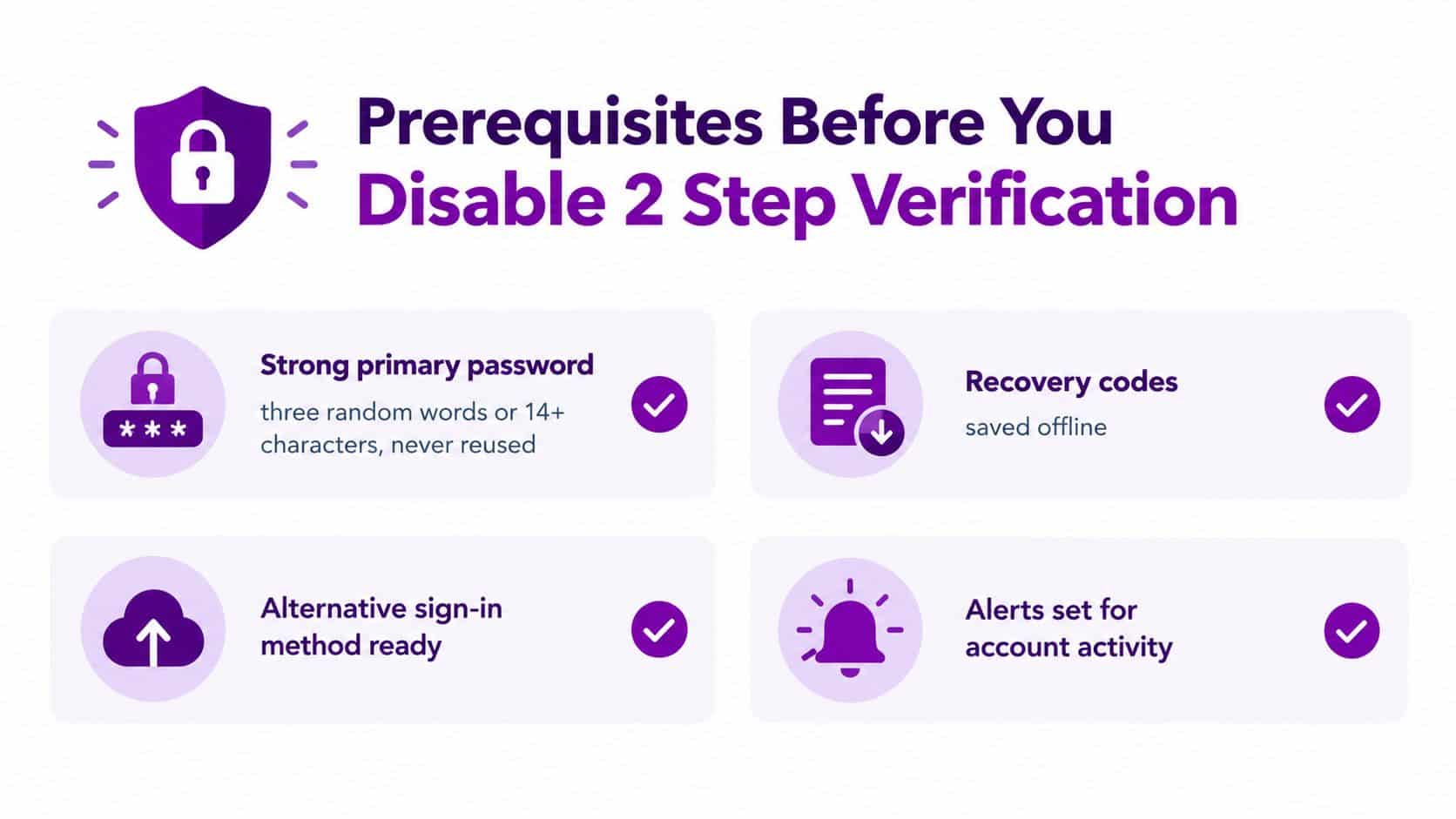 Prerequisites Before You Disable 2 Step Verification

***

Strong primary password

three random words or 14+ characters, never reused

Recovery codes

saved offline

Alternative sign-in method ready

Alerts set for account activity